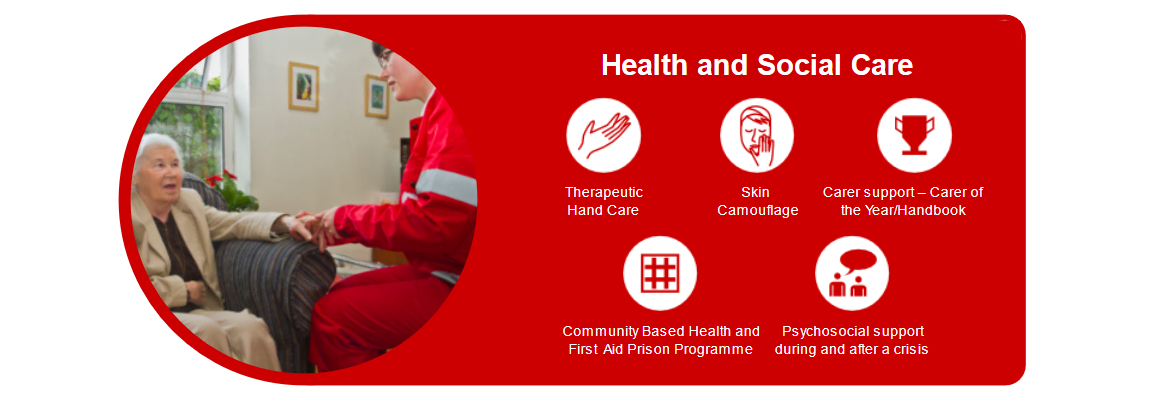 Health and Social Care

Therapeutic Hand Care

Skin Camouflage

Carer support – Carer of the Year/Handbook

Community Based Health and First Aid Prison Programme

Psychosocial support during and after a crisis